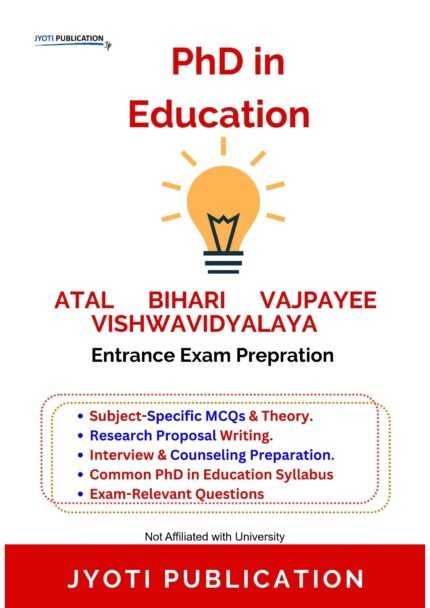 JYOTI PUBLICATION

PhD in Education

ATAL BIHARI VAJPAYEE VISHWAVIDYALAYA

Entrance Exam Prepration

• Subject-Specific MCQs & Theory.
• Research Proposal Writing.
• Interview & Counseling Preparation.
• Common PhD in Education Syllabus
• Exam-Relevant Questions

Not Affiliated with University

JYOTI PUBLICATION